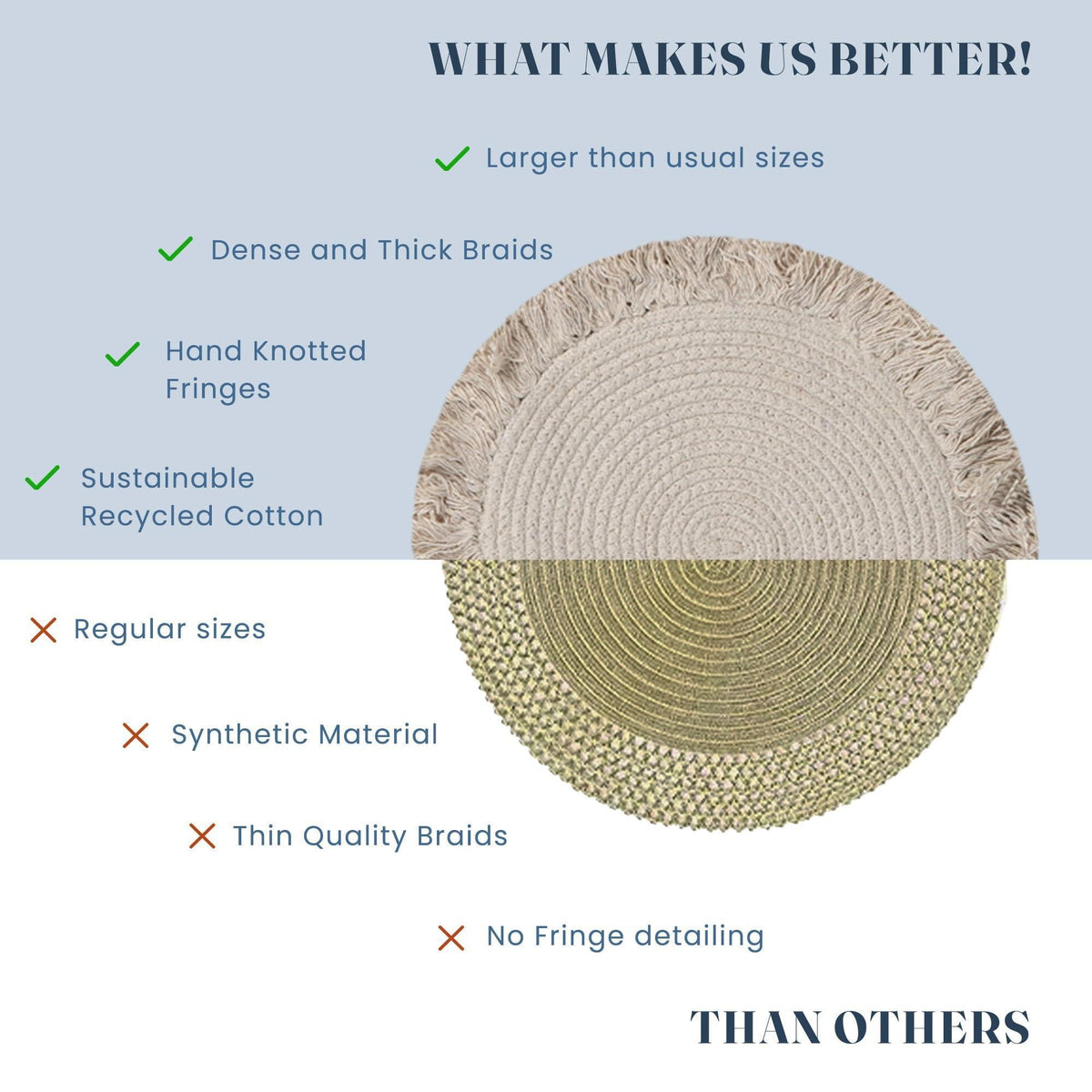 WHAT MAKES US BETTER!

✓ Larger than usual sizes

✓ Dense and Thick Braids

✓ Hand Knotted Fringes

✓ Sustainable Recycled Cotton

✗ Regular sizes

✗ Synthetic Material

✗ Thin Quality Braids

✗ No Fringe detailing

THAN OTHERS